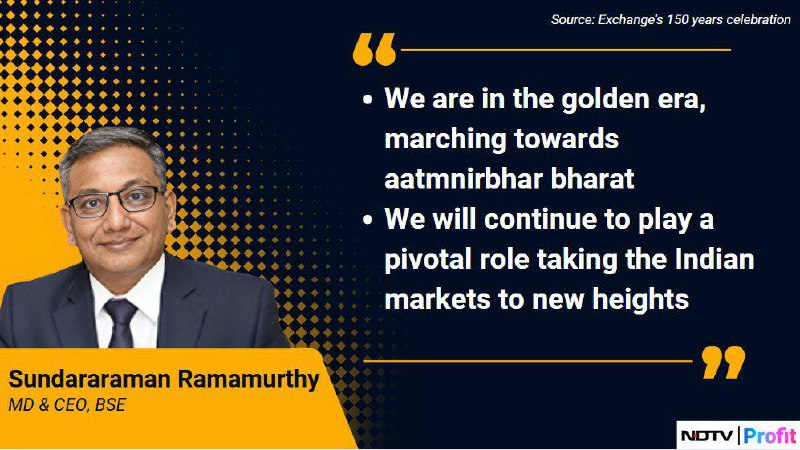 Source: Exchange's 150 years celebration

“

• We are in the golden era, marching towards aatmnirbhar bharat
• We will continue to play a pivotal role taking the Indian markets to new heights

”

Sundararaman Ramamurthy
MD & CEO, BSE

NDTV | Profit